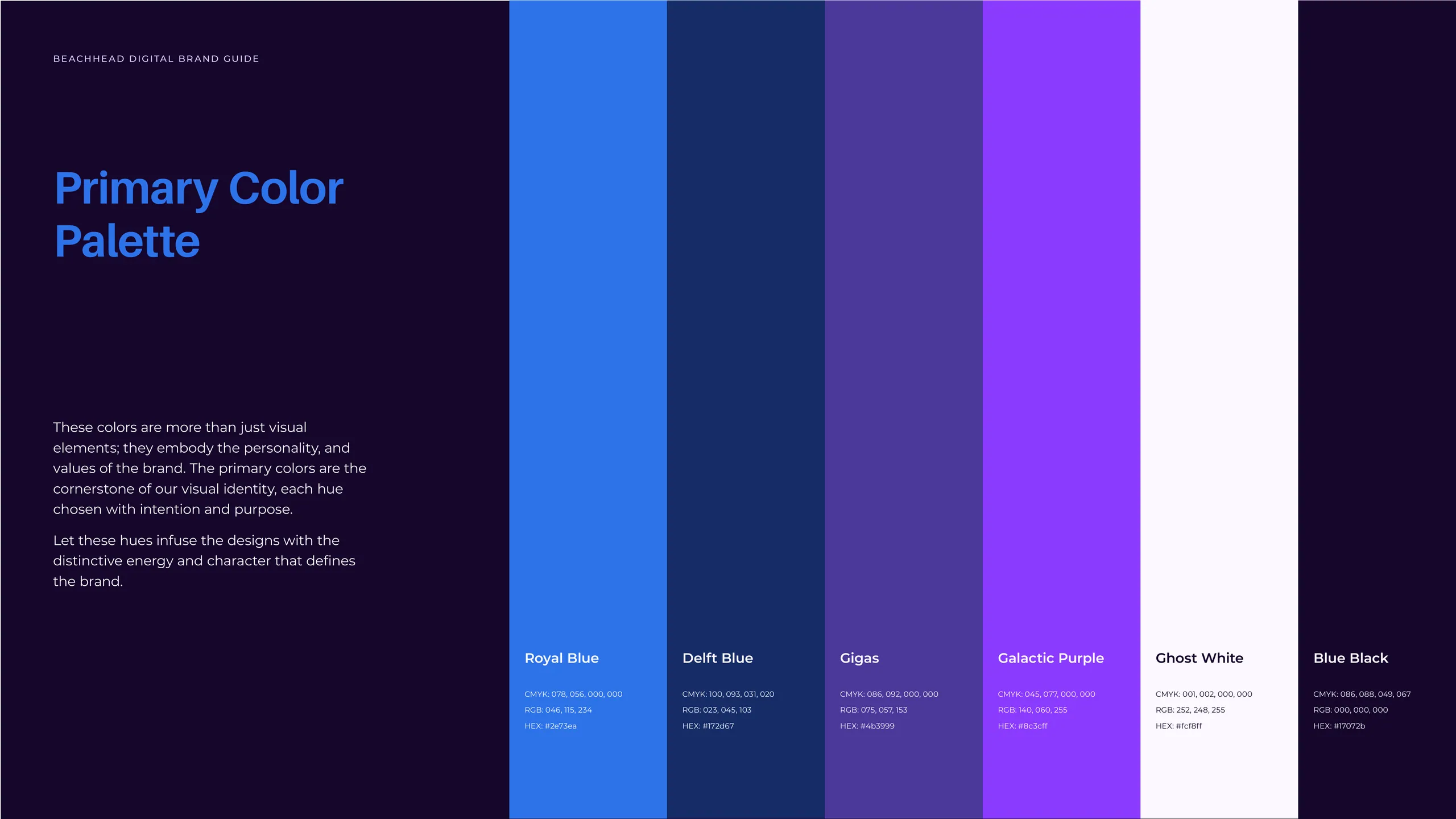 BEACHHEAD DIGITAL BRAND GUIDE

Primary Color Palette

These colors are more than just visual elements; they embody the personality, and values of the brand. The primary colors are the cornerstone of our visual identity, each hue chosen with intention and purpose.

Let these hues infuse the designs with the distinctive energy and character that defines the brand.

Royal Blue

CMYK: 078, 056, 000, 000
RGB: 046, 115, 234
HEX: #2e73ea

Delft Blue

CMYK: 100, 093, 031, 020
RGB: 023, 045, 103
HEX: #172d67

Gigas

CMYK: 086, 092, 000, 000
RGB: 075, 057, 153
HEX: #4b3999

Galactic Purple

CMYK: 045, 077, 000, 000
RGB: 140, 060, 255
HEX: #8c3cff

Ghost White

CMYK: 001, 002, 000, 000
RGB: 252, 248, 255
HEX: #fcf8ff

Blue Black

CMYK: 086, 088, 049, 067
RGB: 000, 000, 000
HEX: #17072b